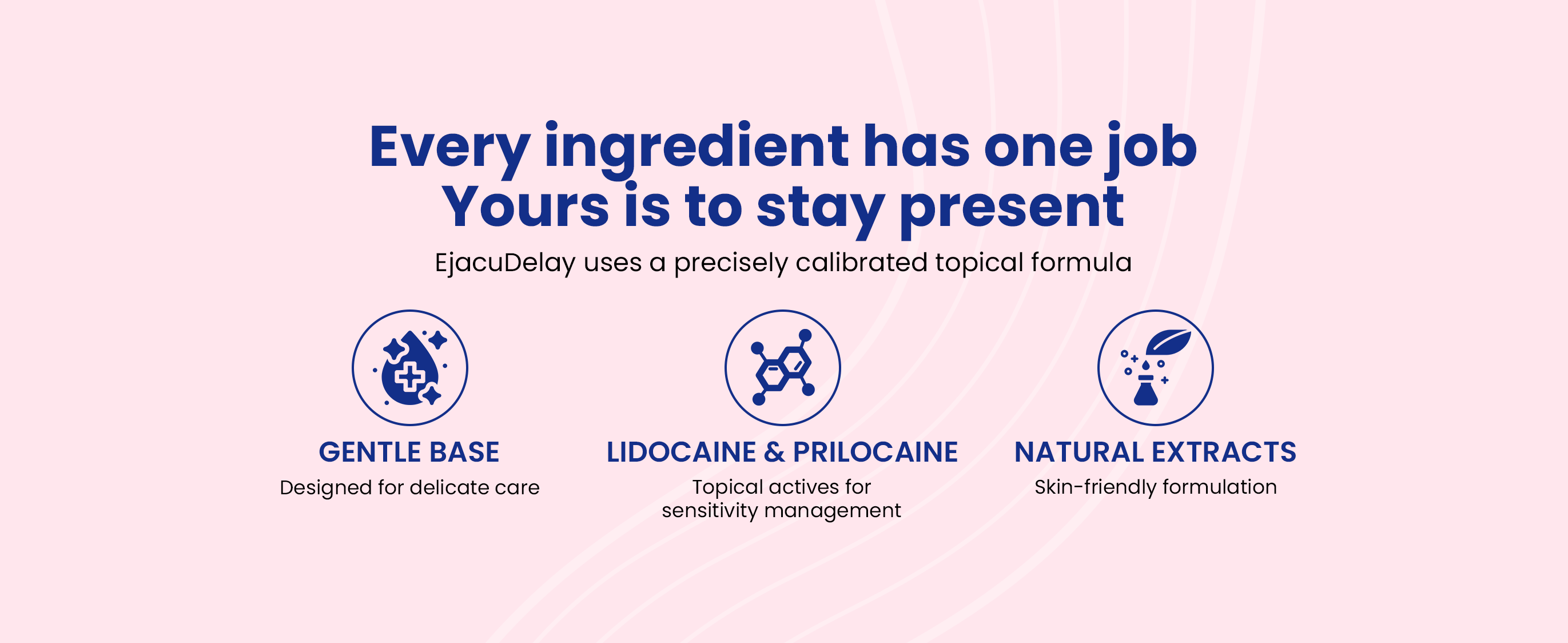 Every ingredient has one job
Yours is to stay present

EjacuDelay uses a precisely calibrated topical formula

GENTLE BASE
Designed for delicate care

LIDOCAINE & PRILOCAINE
Topical actives for sensitivity management

NATURAL EXTRACTS
Skin-friendly formulation